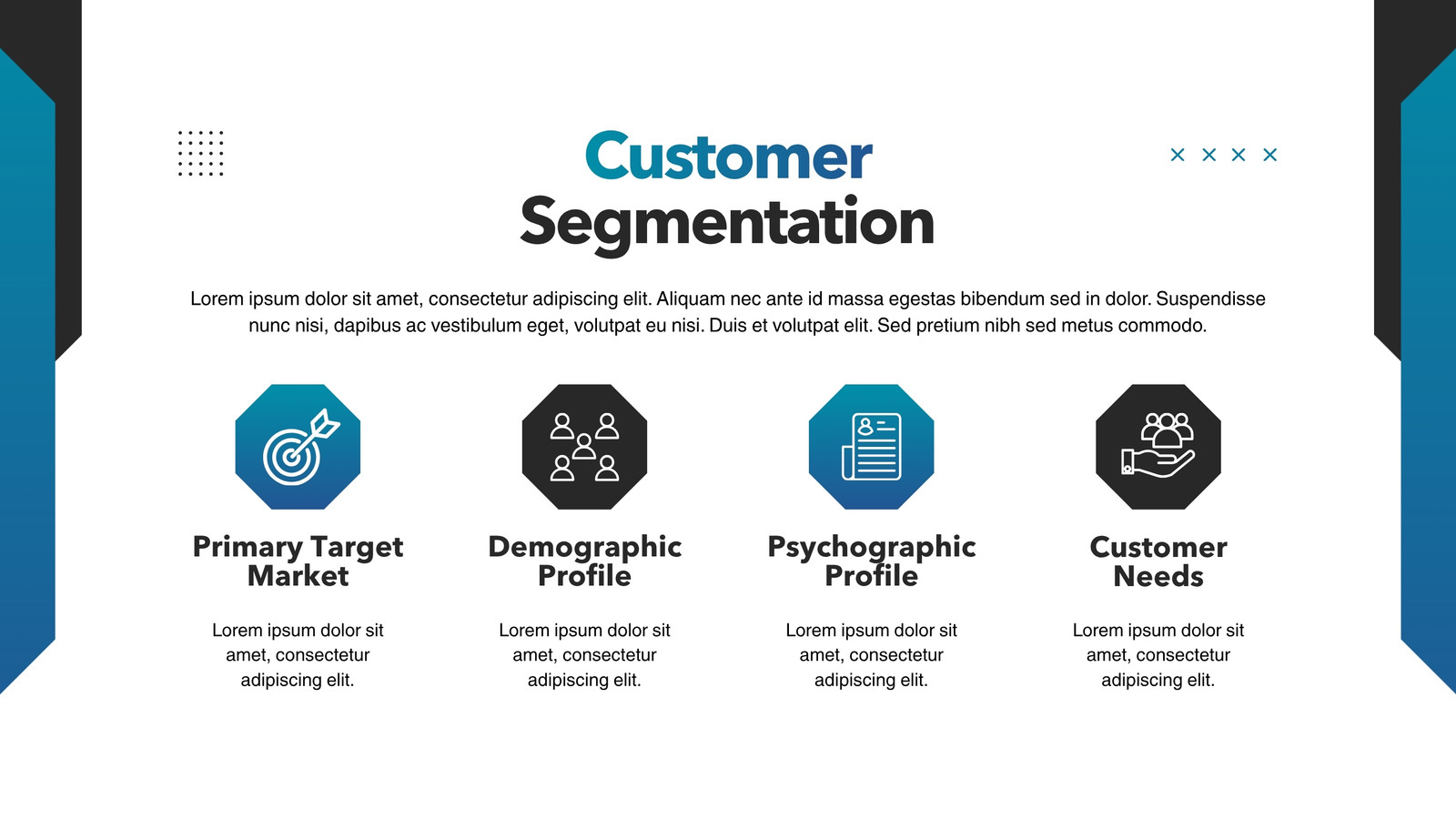 Customer Segmentation

Lorem ipsum dolor sit amet, consectetur adipiscing elit. Aliquam nec ante id massa egestas bibendum sed in dolor. Suspendisse nunc nisi, dapibus ac vestibulum eget, volutpat eu nisi. Duis et volutpat elit. Sed pretium nibh sed metus commodo.

Primary Target Market

Lorem ipsum dolor sit amet, consectetur adipiscing elit.

Demographic Profile

Lorem ipsum dolor sit amet, consectetur adipiscing elit.

Psychographic Profile

Lorem ipsum dolor sit amet, consectetur adipiscing elit.

Customer Needs

Lorem ipsum dolor sit amet, consectetur adipiscing elit.